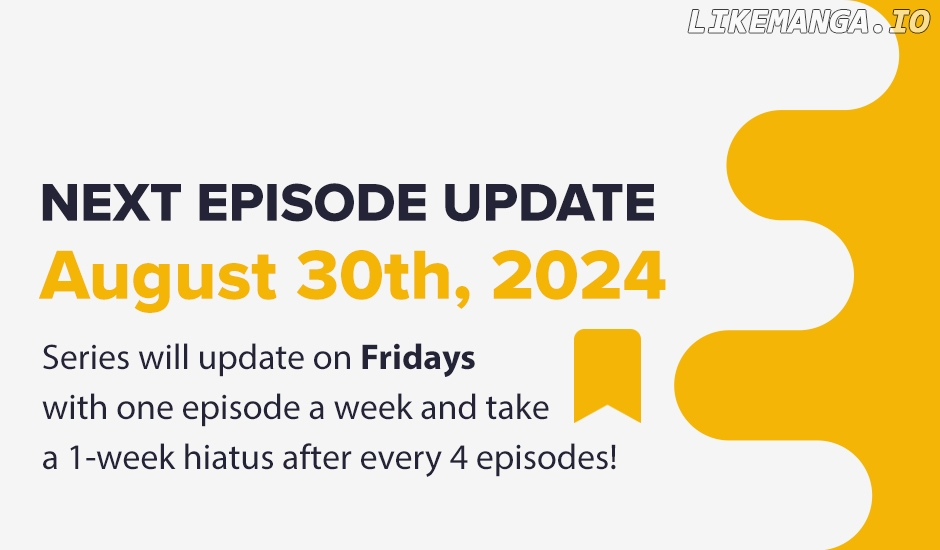 LIKEMANGA.IO

NEXT EPISODE UPDATE
August 30th, 2024

Series will update on Fridays with one episode a week and take a 1-week hiatus after every 4 episodes!